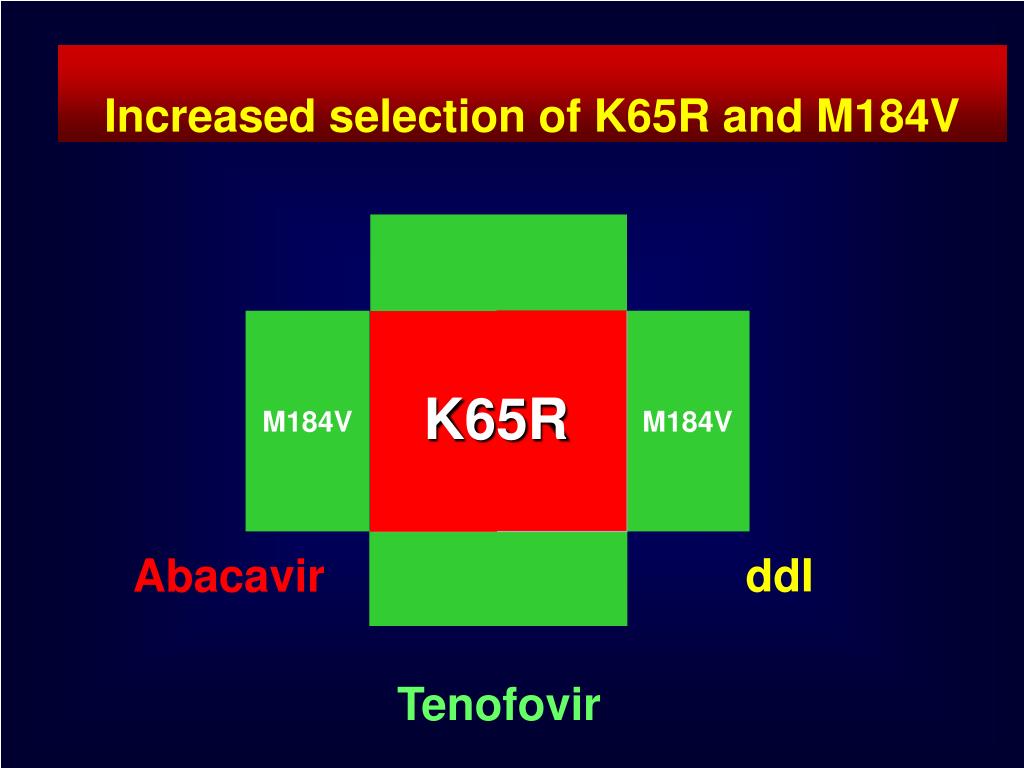 Increased selection of K65R and M184V

M184V

K65R

M184V

Abacavir

ddI

Tenofovir